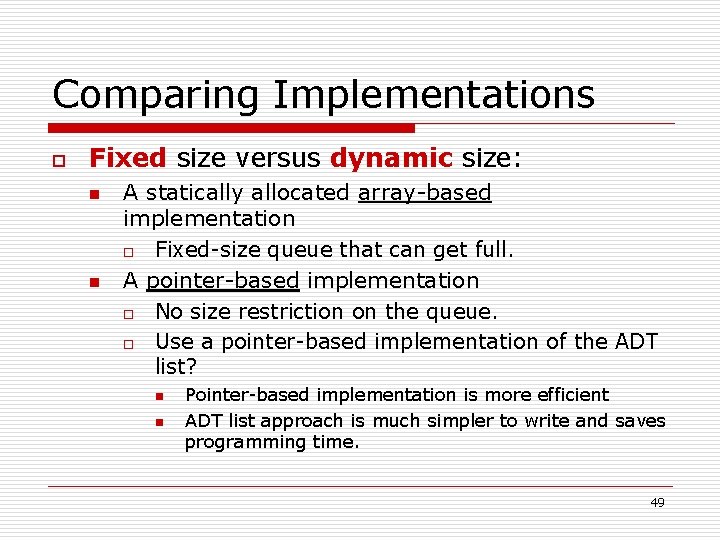 Comparing Implementations

Fixed size versus dynamic size:

A statically allocated array-based implementation

Fixed-size queue that can get full.

A pointer-based implementation

No size restriction on the queue.

Use a pointer-based implementation of the ADT list?

Pointer-based implementation is more efficient

ADT list approach is much simpler to write and saves programming time.

49